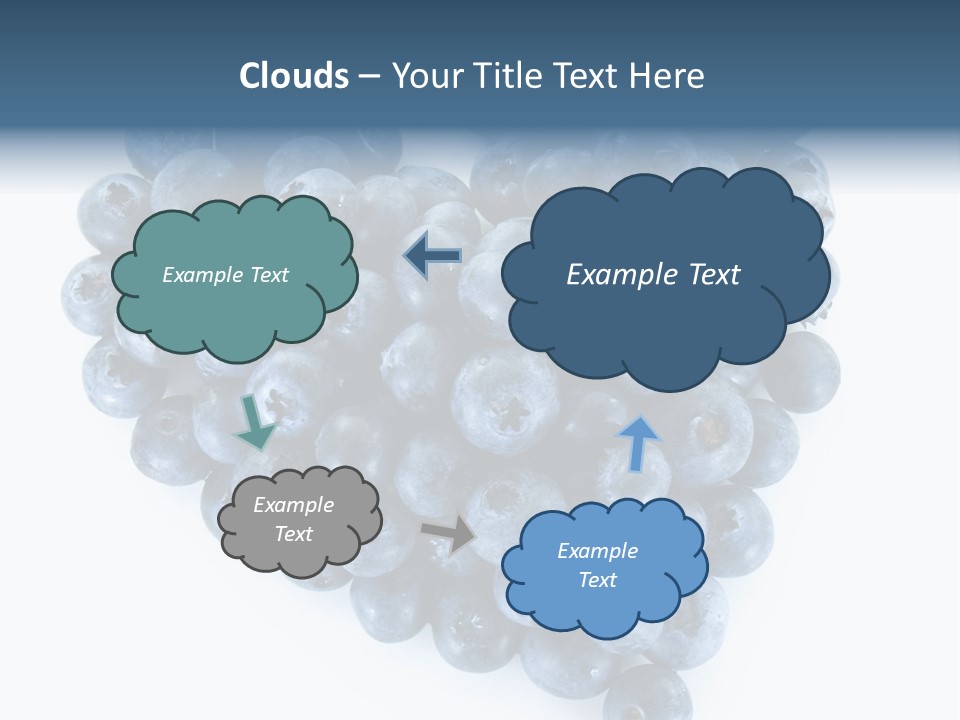 Clouds – Your Title Text Here

Example Text

Example Text

Example Text

Example Text